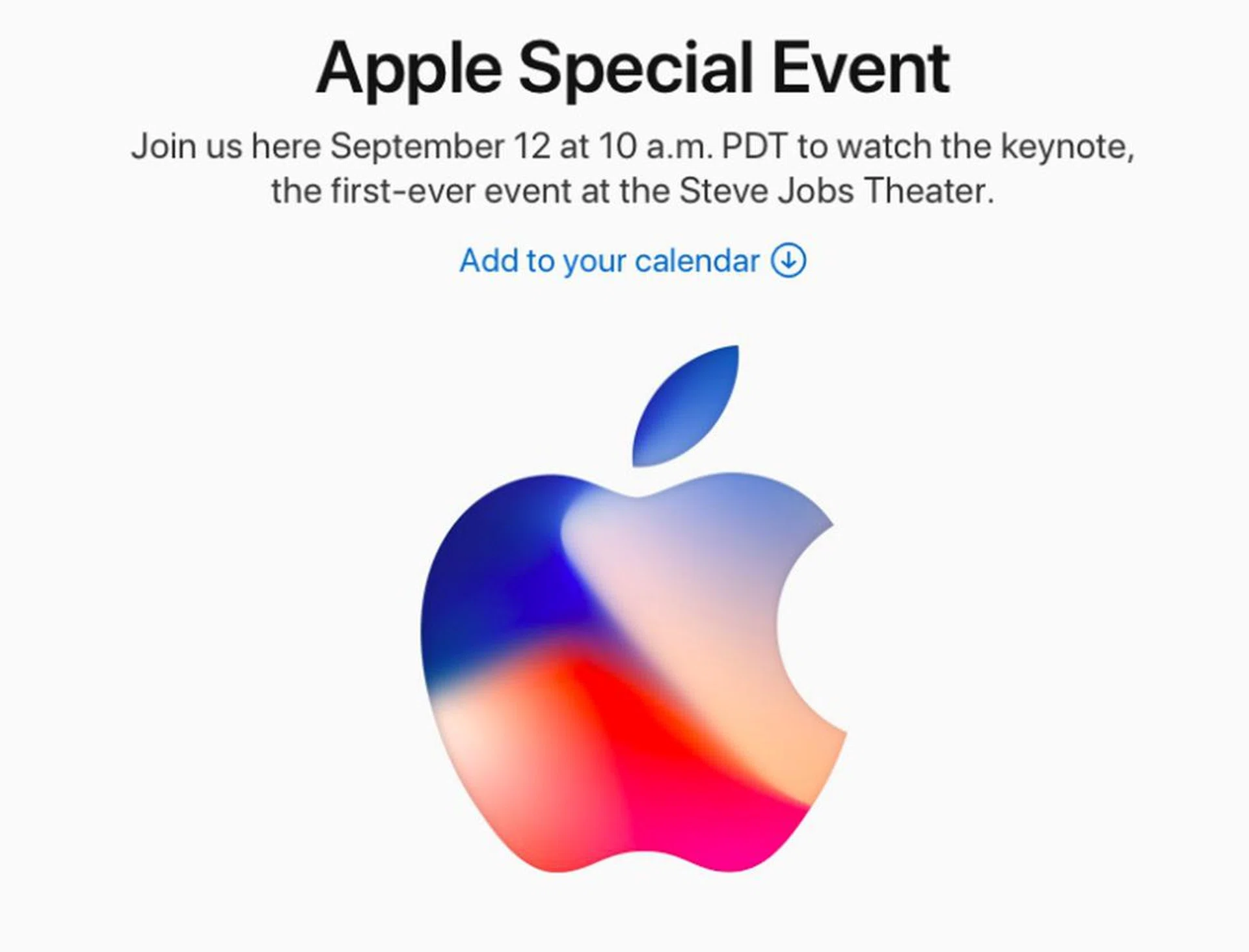 Apple Special Event

Join us here September 12 at 10 a.m. PDT to watch the keynote, the first-ever event at the Steve Jobs Theater.

Add to your calendar